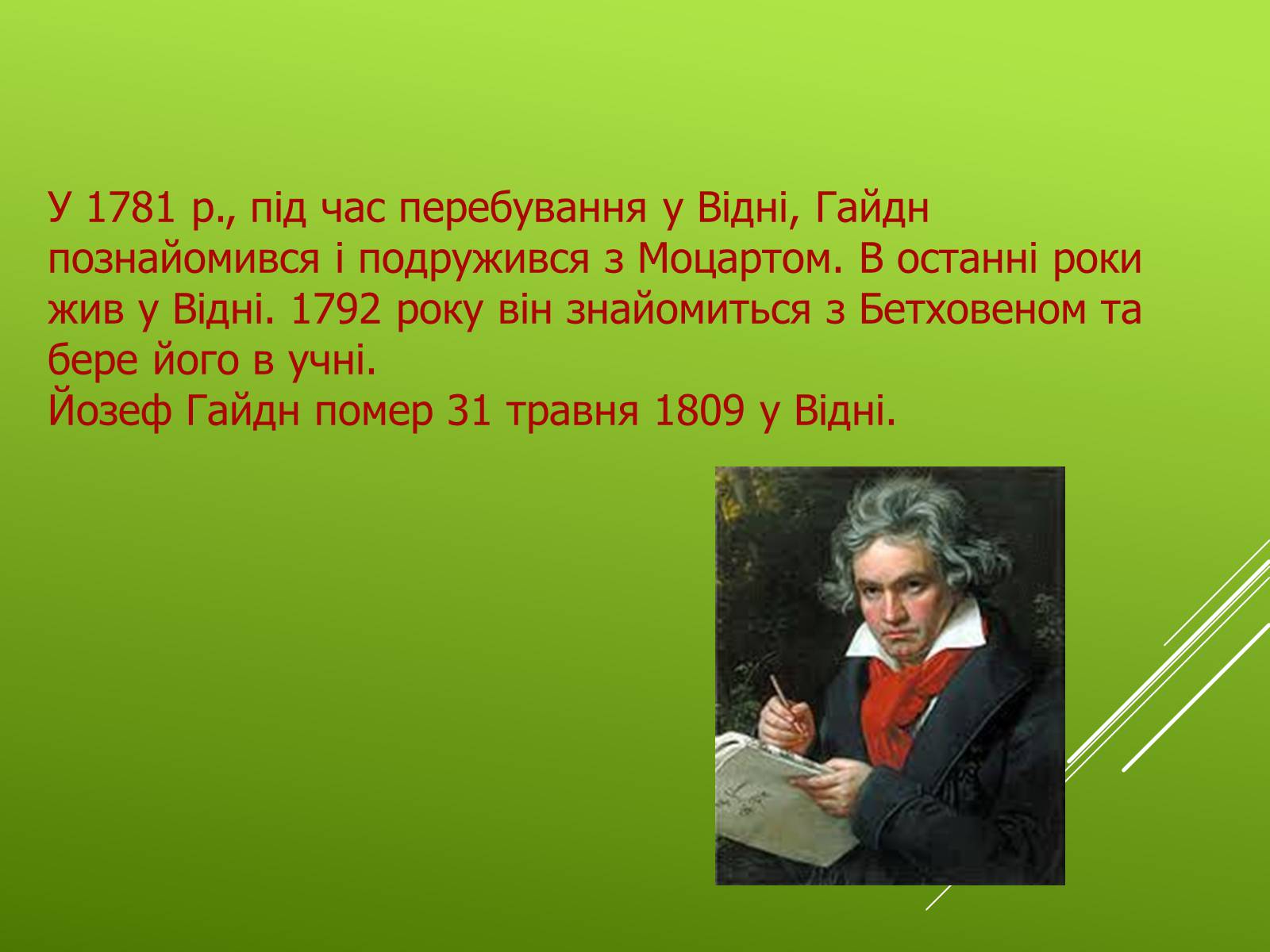 У 1781 р., під час перебування у Відні, Гайдн познайомився і подружився з Моцартом. В останні роки жив у Відні. 1792 року він знайомиться з Бетховеном та бере його в учні.
Йозеф Гайдн помер 31 травня 1809 у Відні.